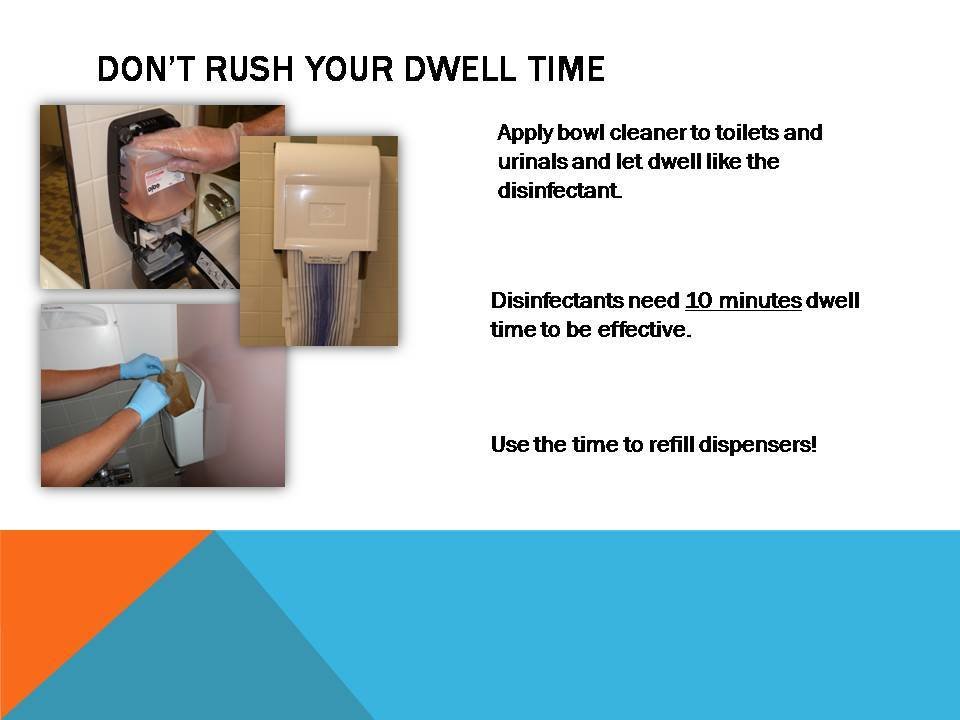 DON'T RUSH YOUR DWELL TIME

Apply bowl cleaner to toilets and urinals and let dwell like the disinfectant.

Disinfectants need 10 minutes dwell time to be effective.

Use the time to refill dispensers!